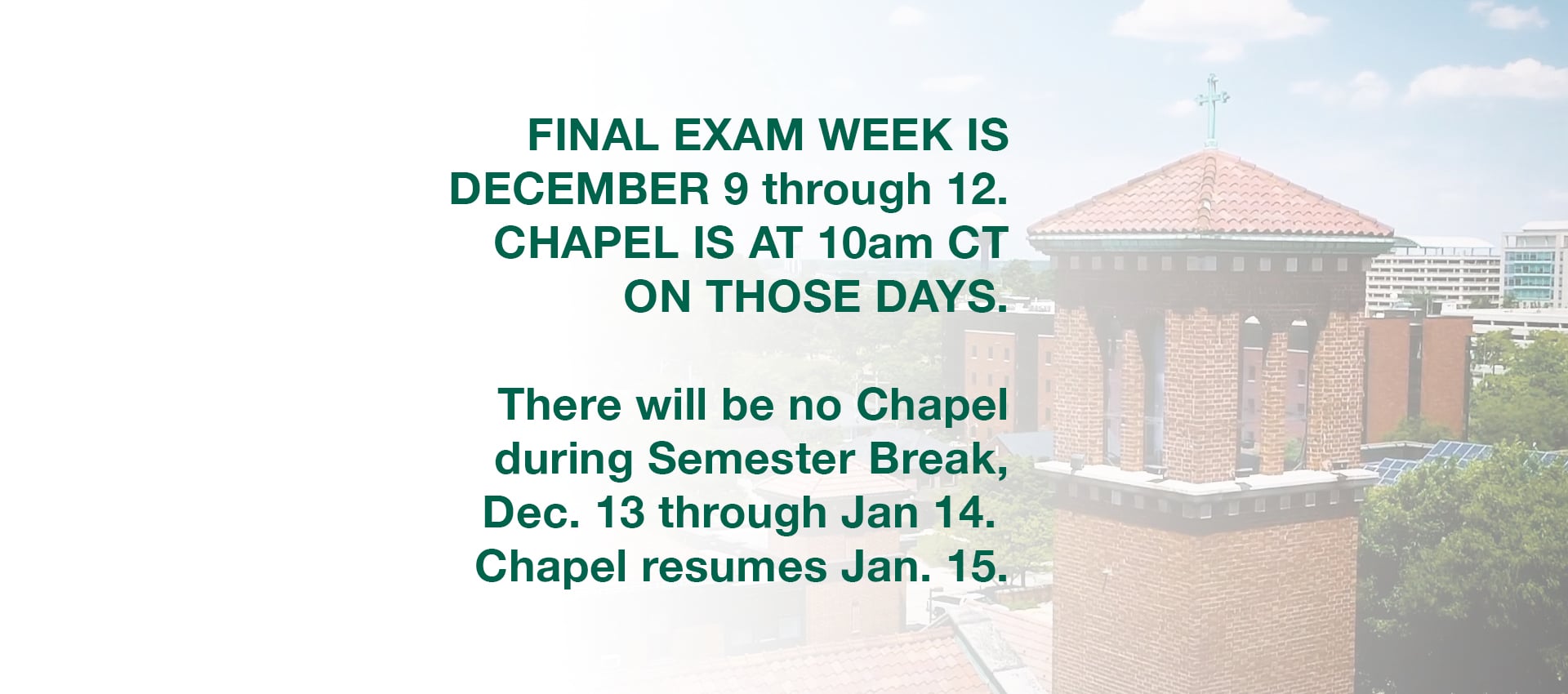 FINAL EXAM WEEK IS DECEMBER 9 through 12. CHAPEL IS AT 10am CT ON THOSE DAYS.

There will be no Chapel during Semester Break, Dec. 13 through Jan 14. Chapel resumes Jan. 15.